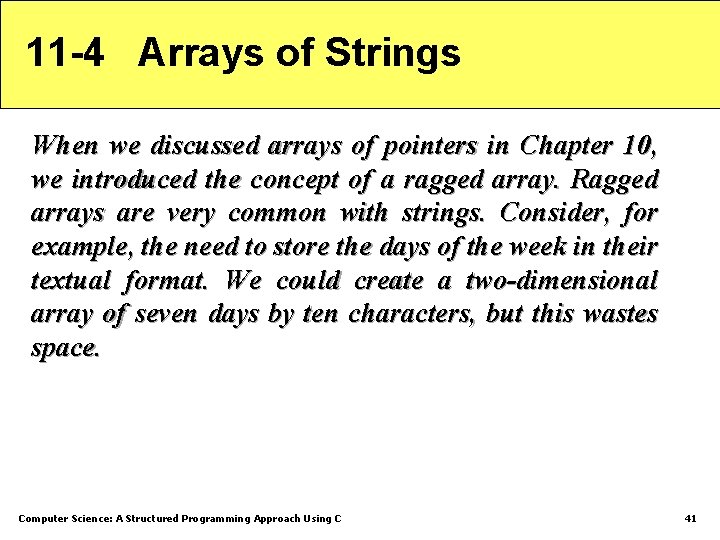 11-4 Arrays of Strings

When we discussed arrays of pointers in Chapter 10, we introduced the concept of a ragged array. Ragged arrays are very common with strings. Consider, for example, the need to store the days of the week in their textual format. We could create a two-dimensional array of seven days by ten characters, but this wastes space.

Computer Science: A Structured Programming Approach Using C

41